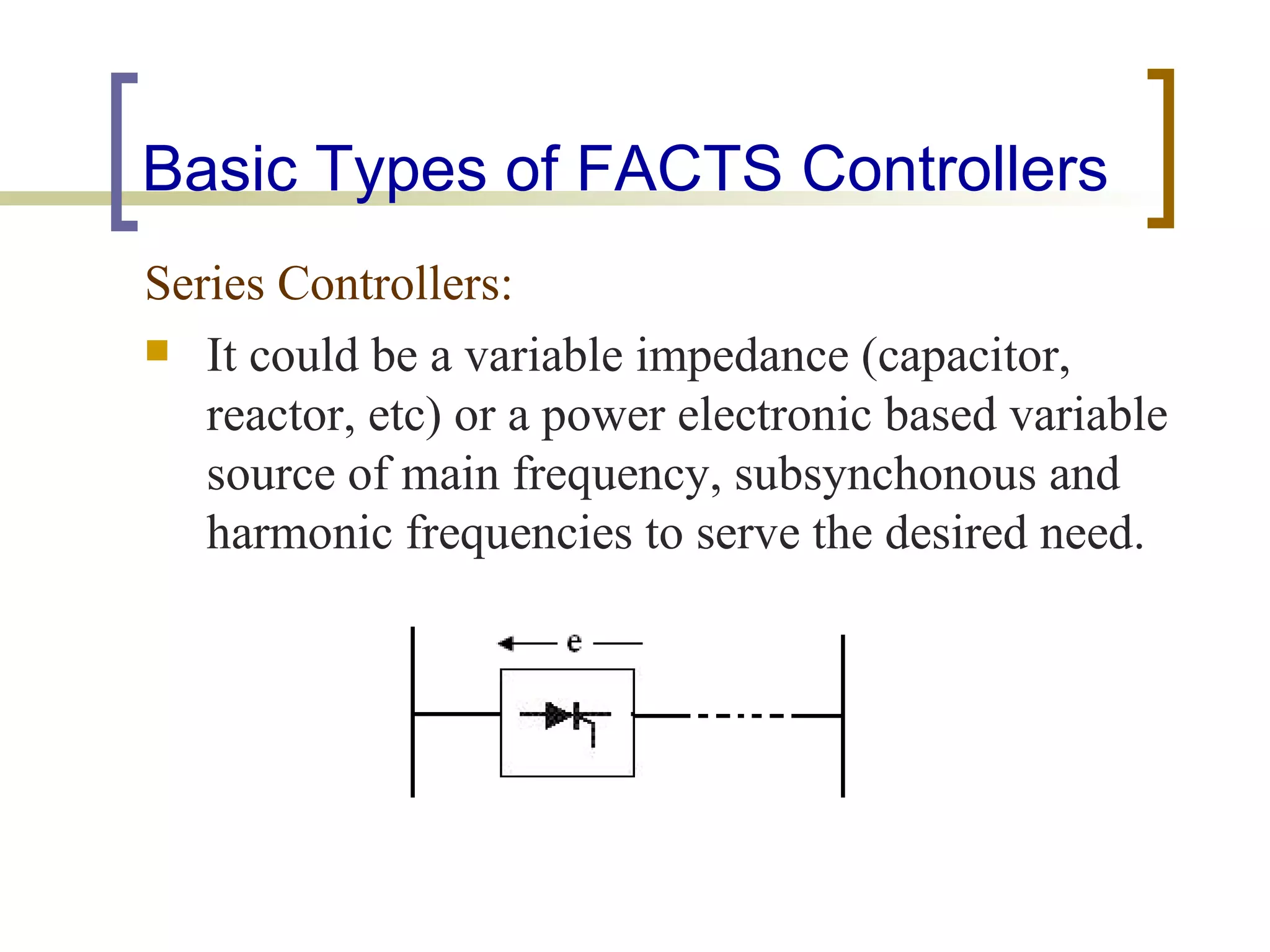 Basic Types of FACTS Controllers

Series Controllers:

It could be a variable impedance (capacitor, reactor, etc) or a power electronic based variable source of main frequency, subsynchonous and harmonic frequencies to serve the desired need.

e